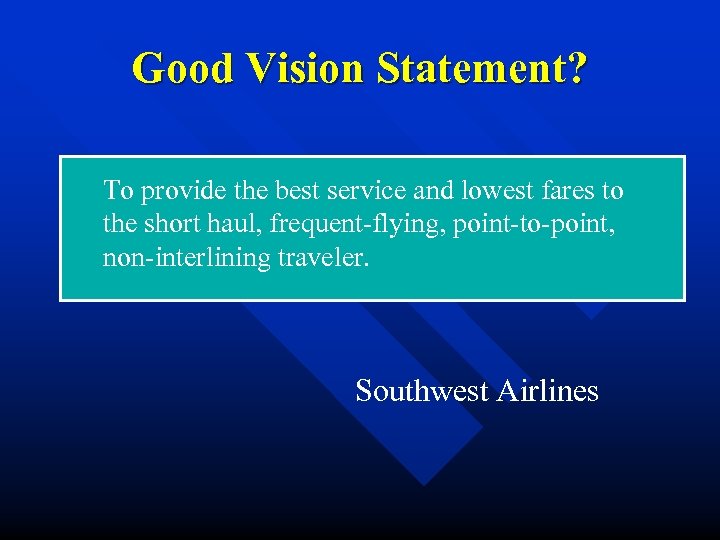 Good Vision Statement?

To provide the best service and lowest fares to the short haul, frequent-flying, point-to-point, non-interlining traveler.

Southwest Airlines